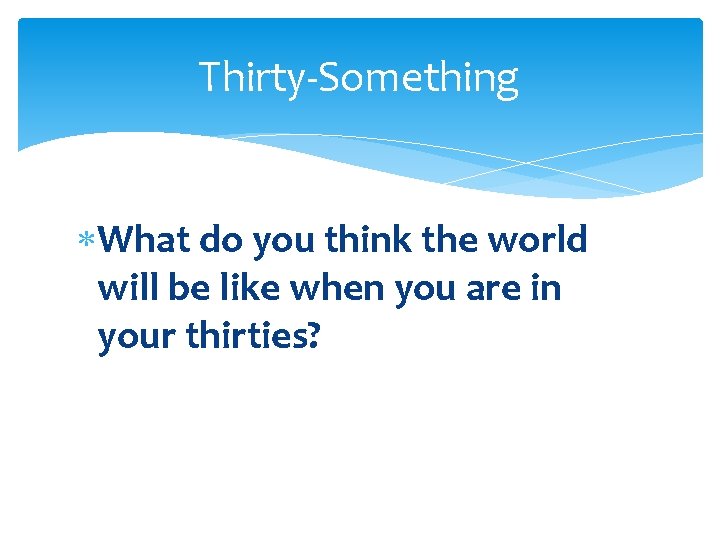 Thirty-Something

* What do you think the world will be like when you are in your thirties?